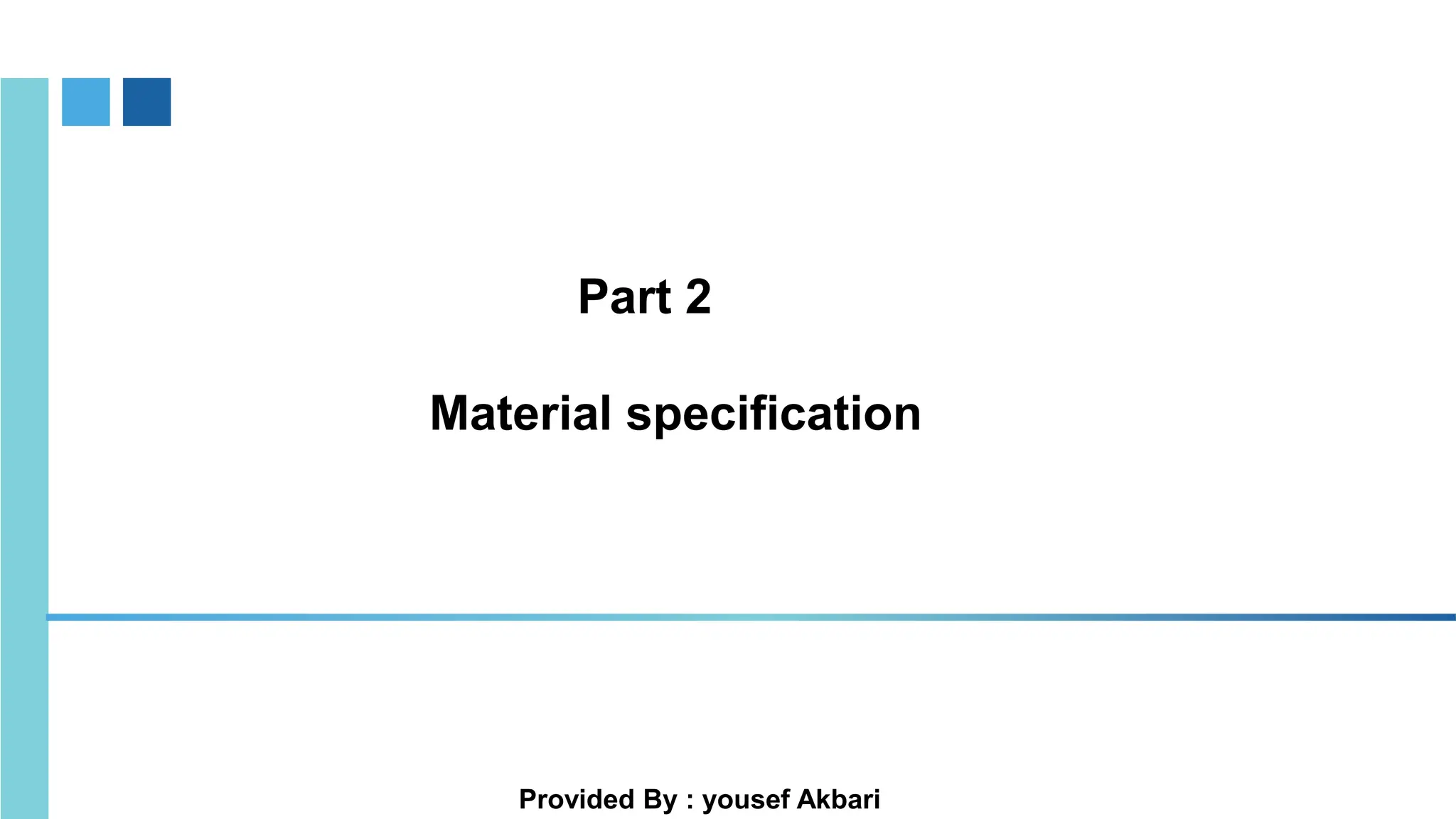 Part 2

Material specification

Provided By : yousef Akbari